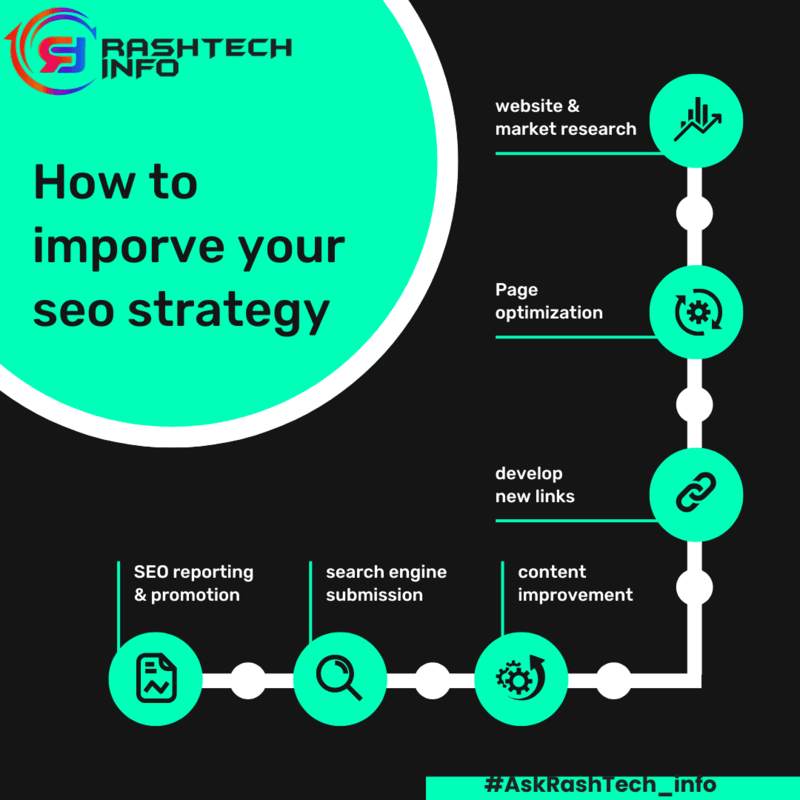 RASHTECH INFO

How to imporve your seo strategy

website & market research

Page optimization

develop new links

content improvement

search engine submission

SEO reporting & promotion

#AskRashTech_info